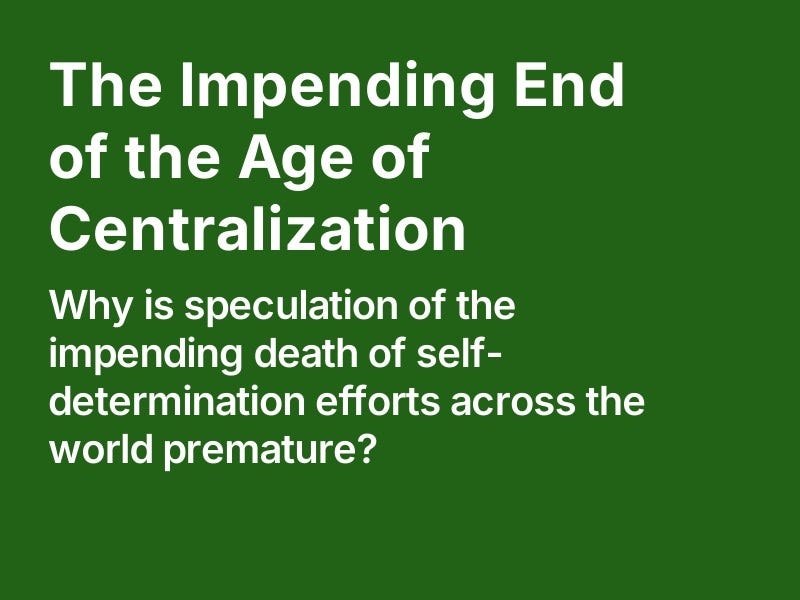 The Impending End of the Age of Centralization

Why is speculation of the impending death of self-determination efforts across the world premature?